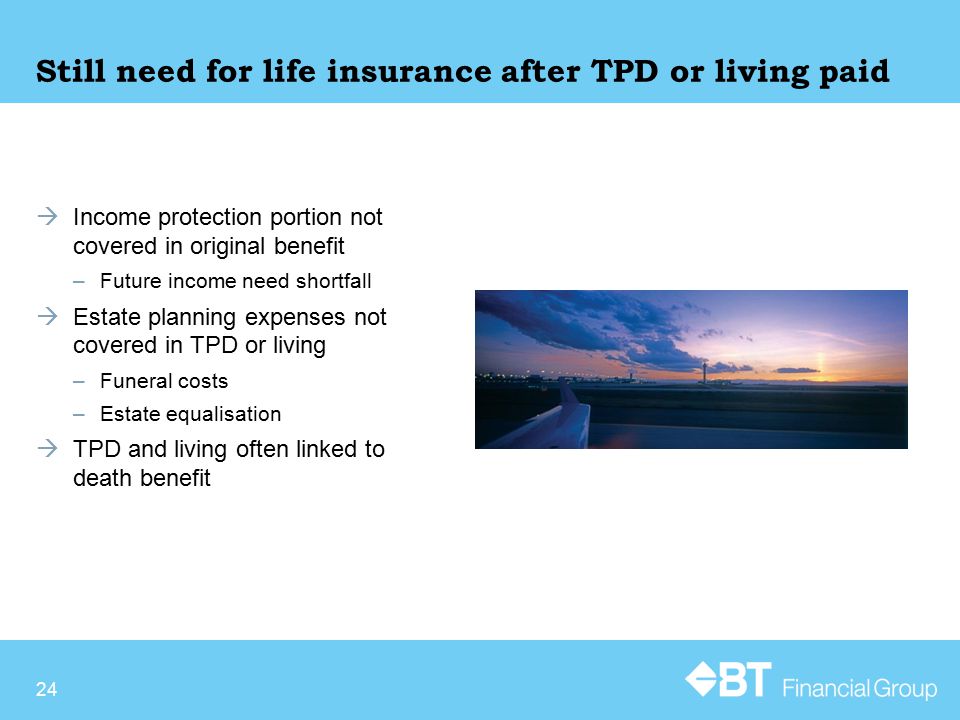 Still need for life insurance after TPD or living paid

→ Income protection portion not covered in original benefit

– Future income need shortfall

→ Estate planning expenses not covered in TPD or living

– Funeral costs

– Estate equalisation

→ TPD and living often linked to death benefit

24

BT Financial Group